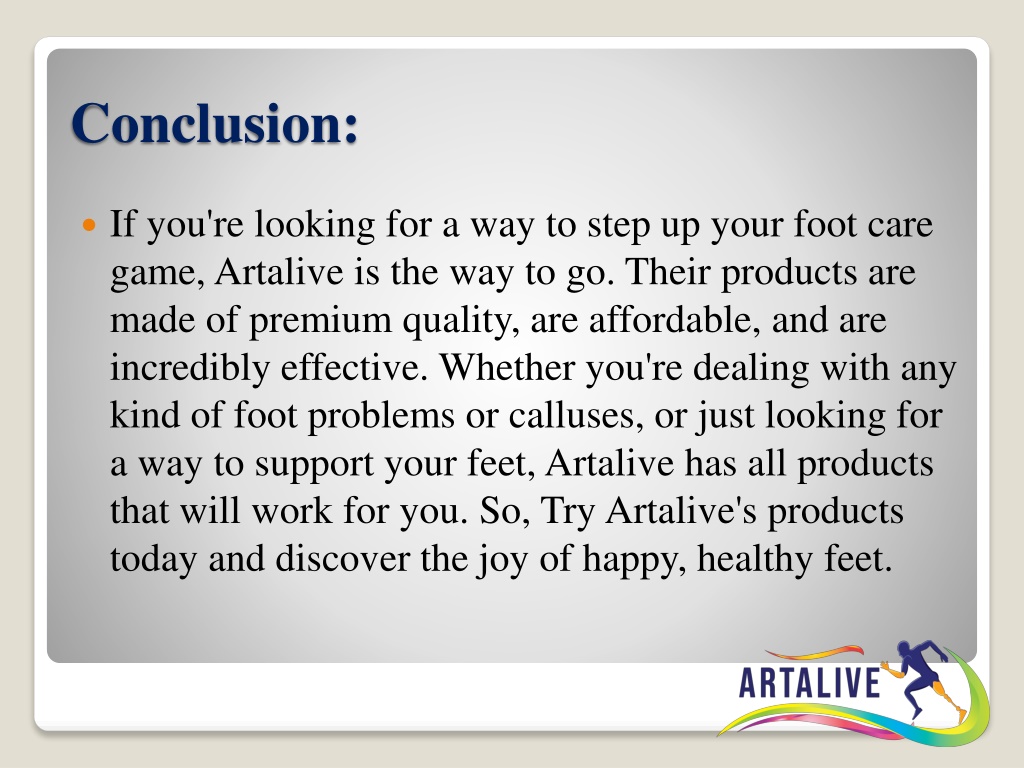 Conclusion:

If you're looking for a way to step up your foot care game, Artalive is the way to go. Their products are made of premium quality, are affordable, and are incredibly effective. Whether you're dealing with any kind of foot problems or calluses, or just looking for a way to support your feet, Artalive has all products that will work for you. So, Try Artalive's products today and discover the joy of happy, healthy feet.

ARTALIVE